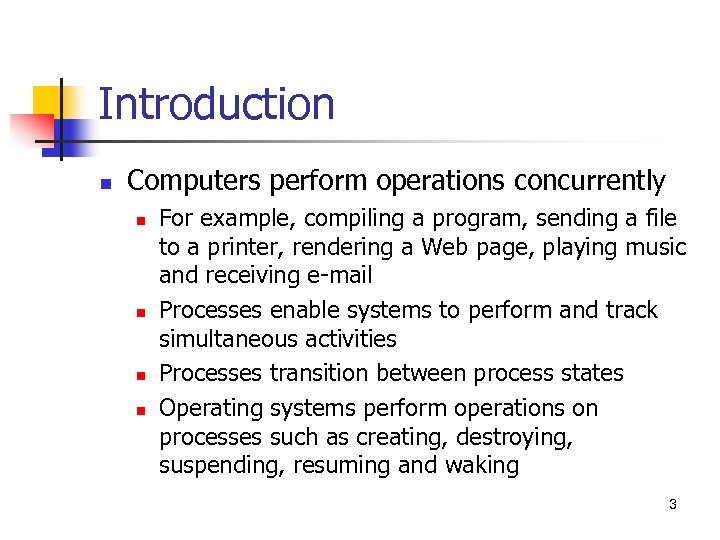 Introduction

Computers perform operations concurrently

For example, compiling a program, sending a file to a printer, rendering a Web page, playing music and receiving e-mail

Processes enable systems to perform and track simultaneous activities

Processes transition between process states

Operating systems perform operations on processes such as creating, destroying, suspending, resuming and waking

3